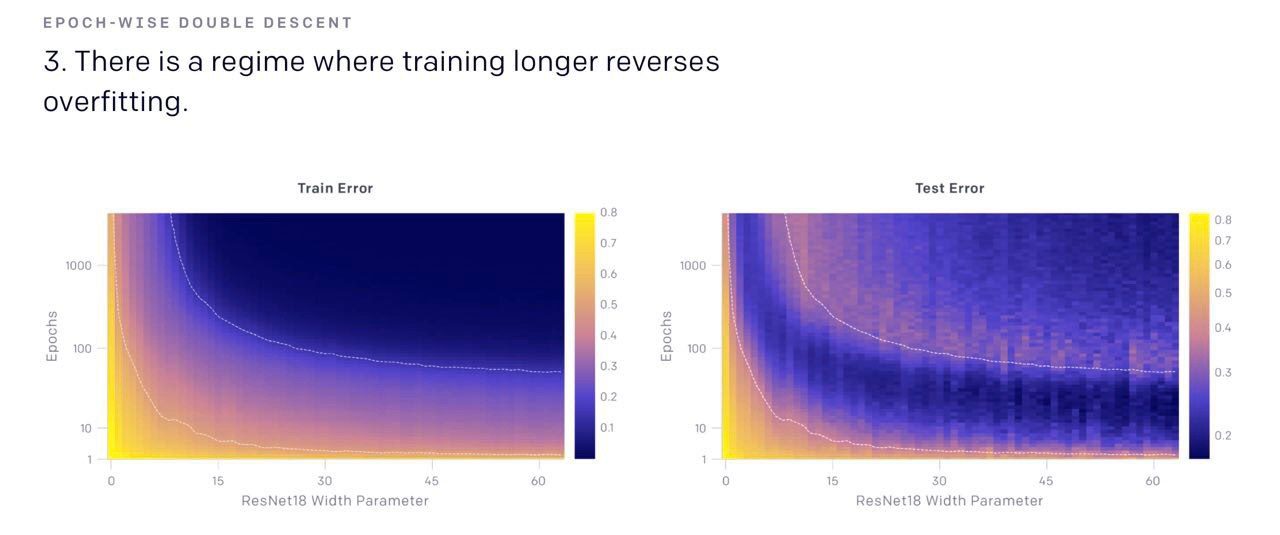 EPOCH-WISE DOUBLE DESCENT

3. There is a regime where training longer reverses overfitting.

Train Error

Epochs

1000
100
10
1

0 15 30 45 60

ResNet18 Width Parameter

0.8
0.7
0.6
0.5
0.4
0.3
0.2
0.1

Test Error

Epochs

1000
100
10
1

0 15 30 45 60

ResNet18 Width Parameter

0.8
0.7
0.6
0.5
0.4
0.3
0.2